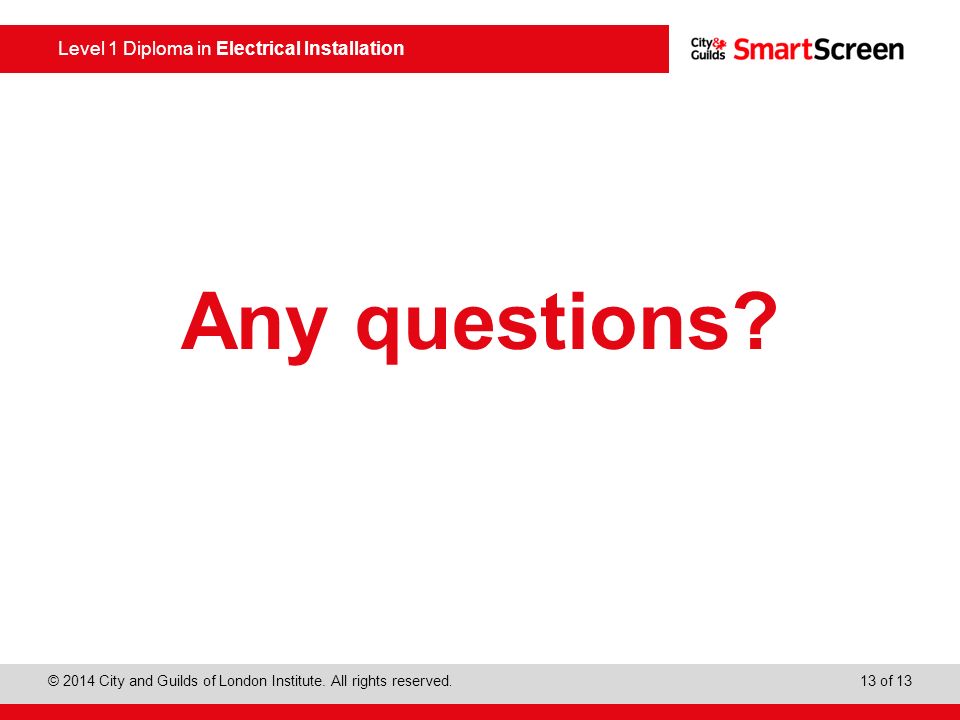 Level 1 Diploma in Electrical Installation

City & Guilds SmartScreen

Any questions?

© 2014 City and Guilds of London Institute. All rights reserved.

13 of 13